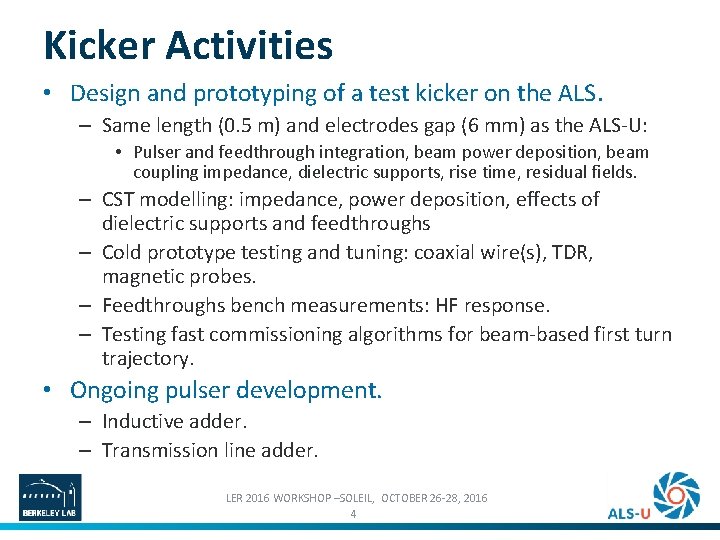 Kicker Activities

• Design and prototyping of a test kicker on the ALS.
– Same length (0.5 m) and electrodes gap (6 mm) as the ALS-U:
• Pulser and feedthrough integration, beam power deposition, beam coupling impedance, dielectric supports, rise time, residual fields.
– CST modelling: impedance, power deposition, effects of dielectric supports and feedthroughs
– Cold prototype testing and tuning: coaxial wire(s), TDR, magnetic probes.
– Feedthroughs bench measurements: HF response.
– Testing fast commissioning algorithms for beam-based first turn trajectory.
• Ongoing pulser development.
– Inductive adder.
– Transmission line adder.

BERKELEY LAB

LER 2016 WORKSHOP –SOLEIL, OCTOBER 26-28, 2016
4

ALS-U